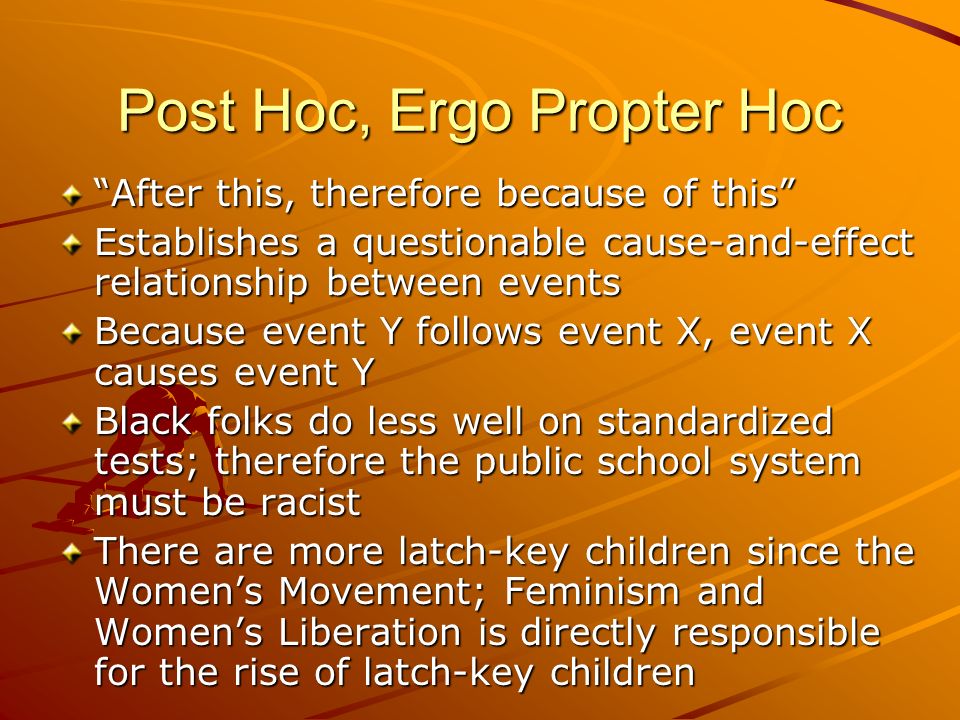 Post Hoc, Ergo Propter Hoc

“After this, therefore because of this”

Establishes a questionable cause-and-effect relationship between events

Because event Y follows event X, event X causes event Y

Black folks do less well on standardized tests; therefore the public school system must be racist

There are more latch-key children since the Women’s Movement; Feminism and Women’s Liberation is directly responsible for the rise of latch-key children